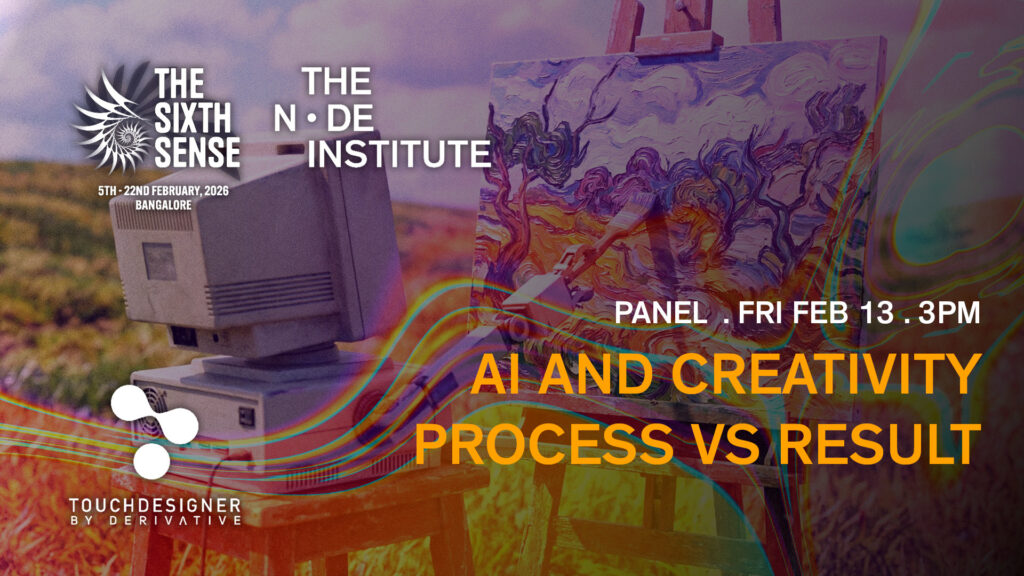 THE SIXTH SENSE
5TH - 22ND FEBRUARY, 2026
BANGALORE

THE N•DE INSTITUTE

PANEL . FRI FEB 13 . 3PM

AI AND CREATIVITY
PROCESS VS RESULT

TOUCHDESIGNER
BY DERIVATIVE